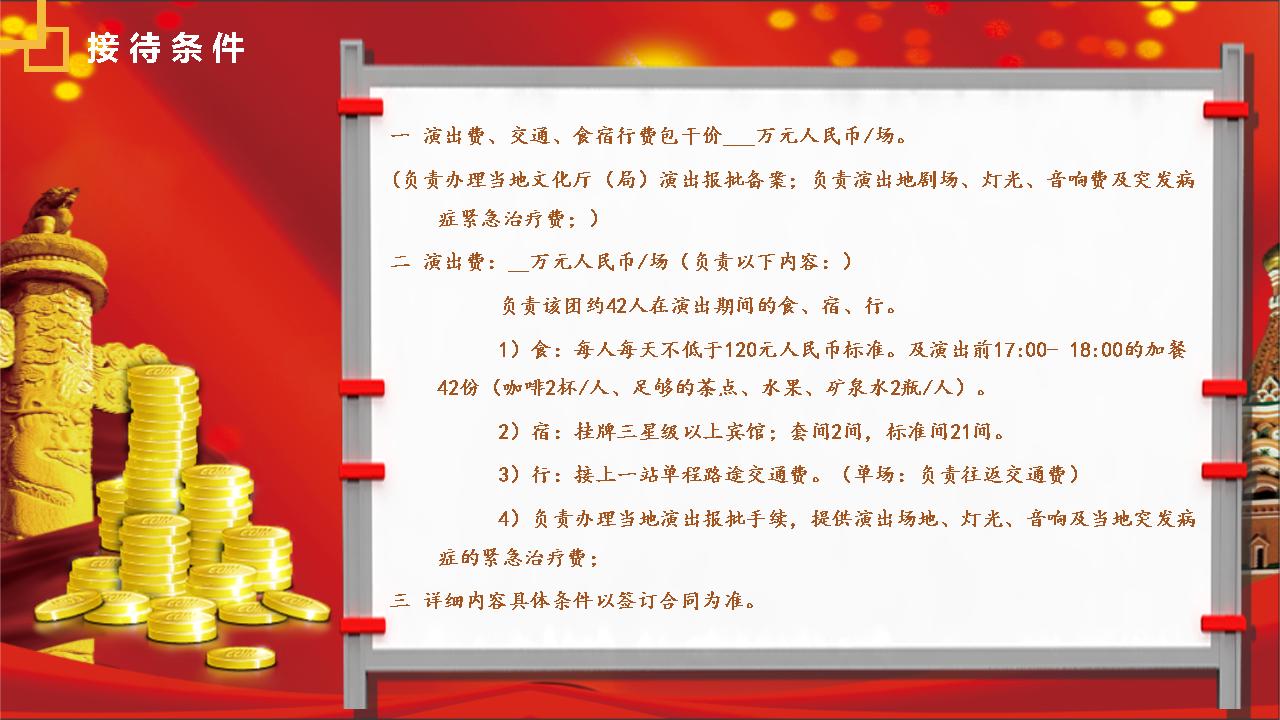 接待条件

一 演出费、交通、食宿行费包干价___万元人民币/场。

（负责办理当地文化厅（局）演出报批备案；负责演出地剧场、灯光、音响费及突发病症紧急治疗费；）

二 演出费：__万元人民币/场（负责以下内容：）

负责该团约42人在演出期间的食、宿、行。

1）食：每人每天不低于120元人民币标准。及演出前17:00- 18:00的加餐42份（咖啡2杯/人、足够的茶点、水果、矿泉水2瓶/人）。

2）宿：挂牌三星级以上宾馆；套间2间，标准间21间。

3）行：接上一站单程路途交通费。（单场：负责往返交通费）

4）负责办理当地演出报批手续，提供演出场地、灯光、音响及当地突发病症的紧急治疗费；

三 详细内容具体条件以签订合同为准。